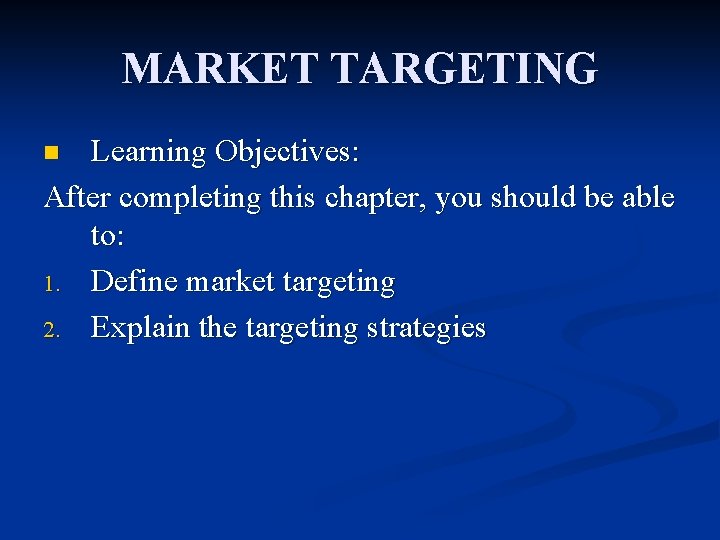 MARKET TARGETING

Learning Objectives:

After completing this chapter, you should be able to:

1. Define market targeting
2. Explain the targeting strategies